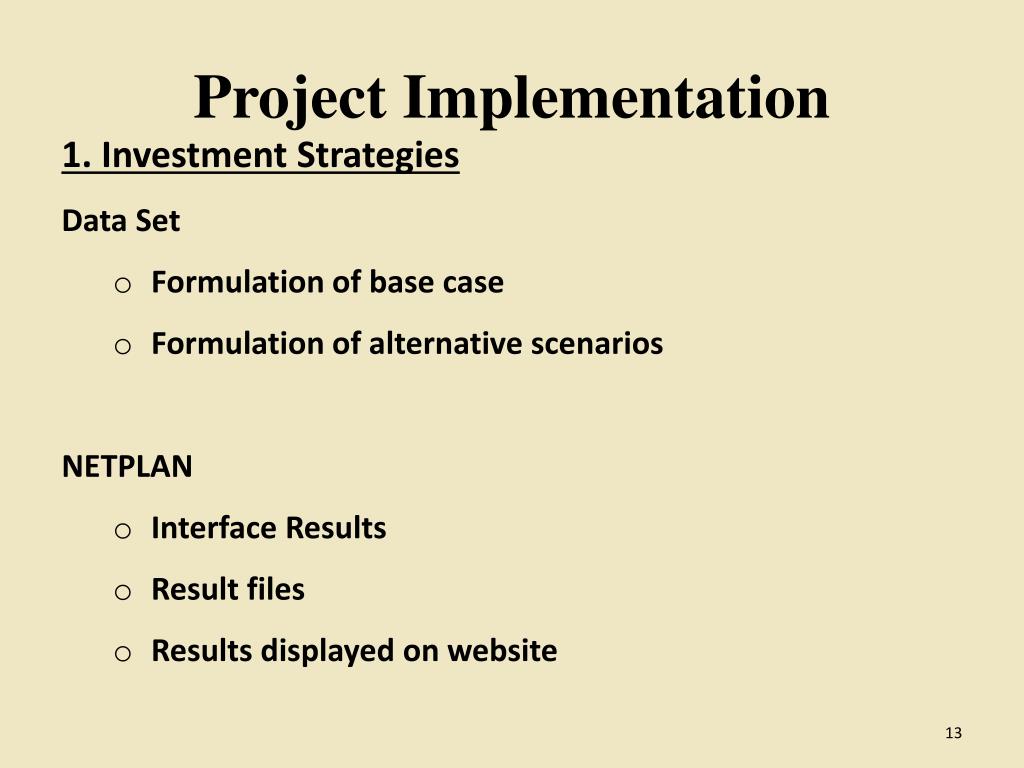 Project Implementation

1. Investment Strategies

Data Set

o Formulation of base case

o Formulation of alternative scenarios

NETPLAN

o Interface Results

o Result files

o Results displayed on website

13